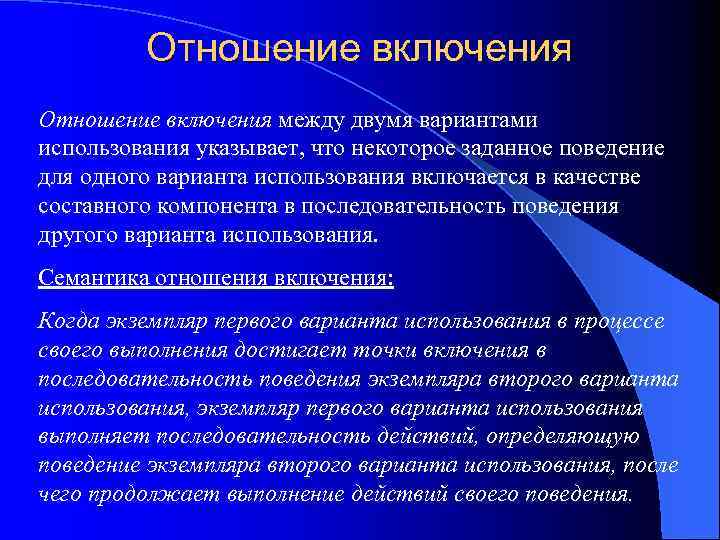 Отношение включения

Отношение включения между двумя вариантами использования указывает, что некоторое заданное поведение для одного варианта использования включается в качестве составного компонента в последовательность поведения другого варианта использования.

Семантика отношения включения:

Когда экземпляр первого варианта использования в процессе своего выполнения достигает точки включения в последовательность поведения экземпляра второго варианта использования, экземпляр первого варианта использования выполняет последовательность действий, определяющую поведение экземпляра второго варианта использования, после чего продолжает выполнение действий своего поведения.